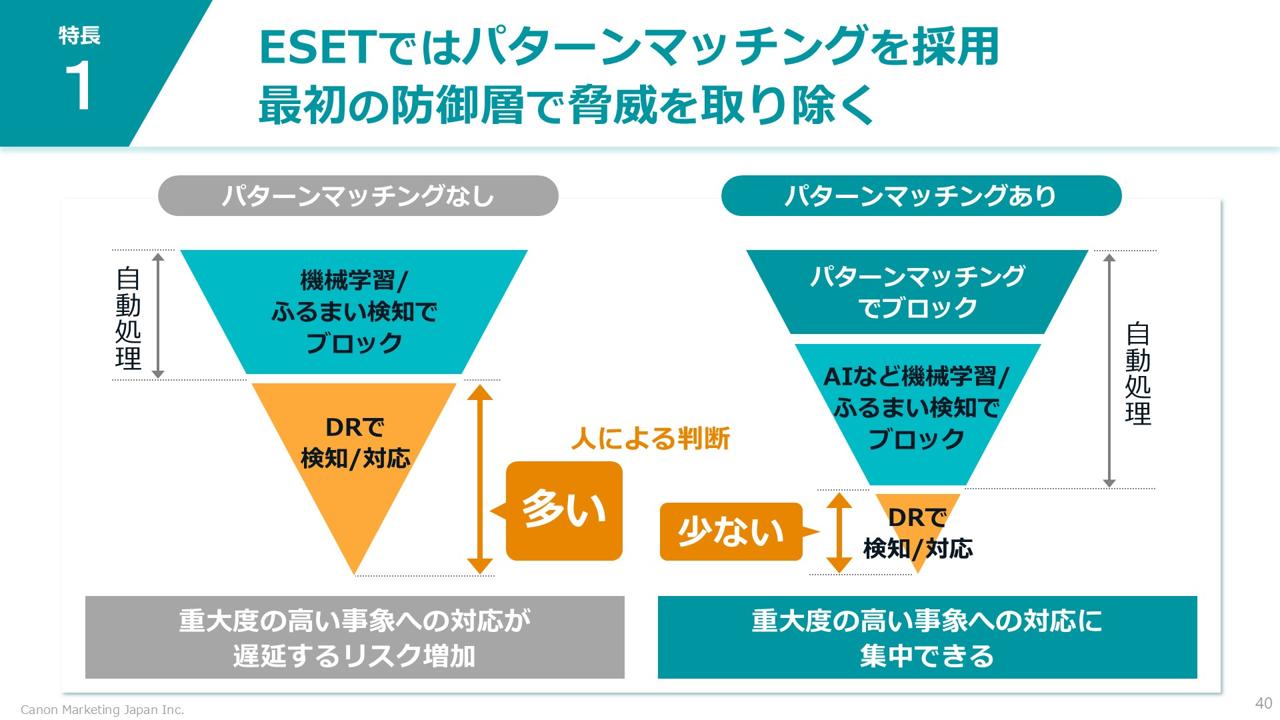 特長
1

ESETではパターンマッチングを採用
最初の防御層で脅威を取り除く

パターンマッチングなし

自動処理

機械学習/
ふるまい検知で
ブロック

DRで
検知/対応

人による判断

多い

重大度の高い事象への対応が
遅延するリスク増加

パターンマッチングあり

パターンマッチング
でブロック

AIなど機械学習/
ふるまい検知で
ブロック

自動処理

少ない

DRで
検知/対応

重大度の高い事象への対応に
集中できる

Canon Marketing Japan Inc.

40